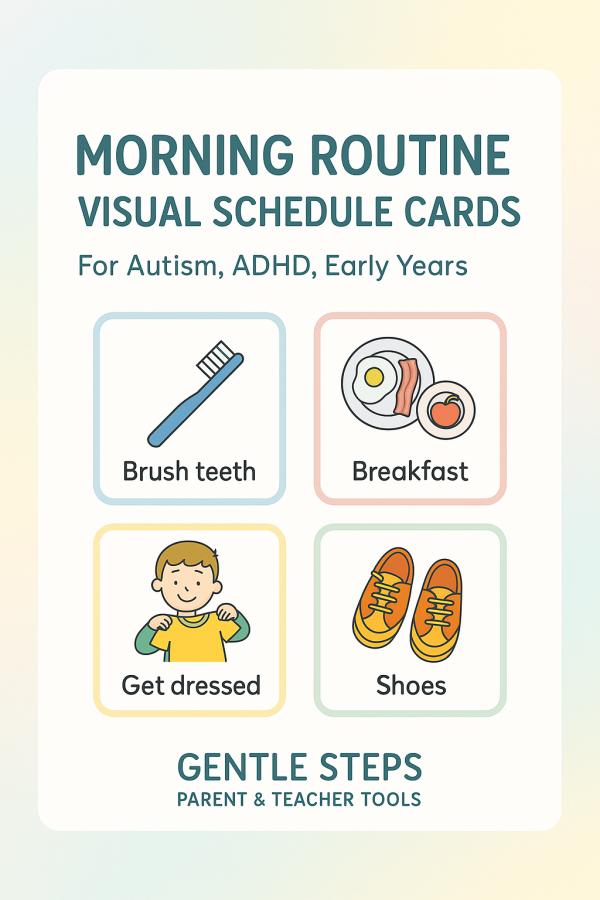 MORNING ROUTINE
VISUAL SCHEDULE CARDS

For Autism, ADHD, Early Years

Brush teeth

Breakfast

Get dressed

Shoes

GENTLE STEPS
PARENT & TEACHER TOOLS